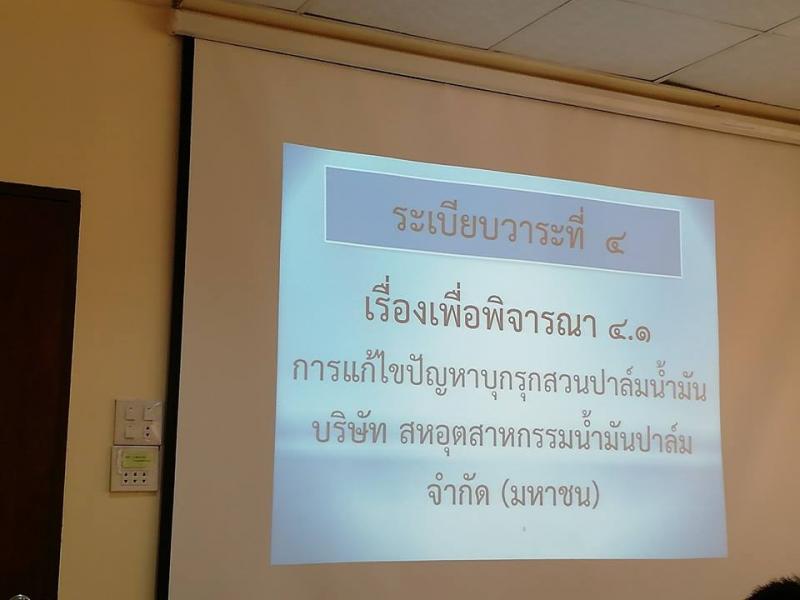 ระเบียบวาระที่ ๔

เรื่องเพื่อพิจารณา ๔.๑
การแก้ไขปัญหาบุกรุกสวนปาล์มน้ำมัน
บริษัท สหอุตสาหกรรมน้ำมันปาล์ม
จำกัด (มหาชน)